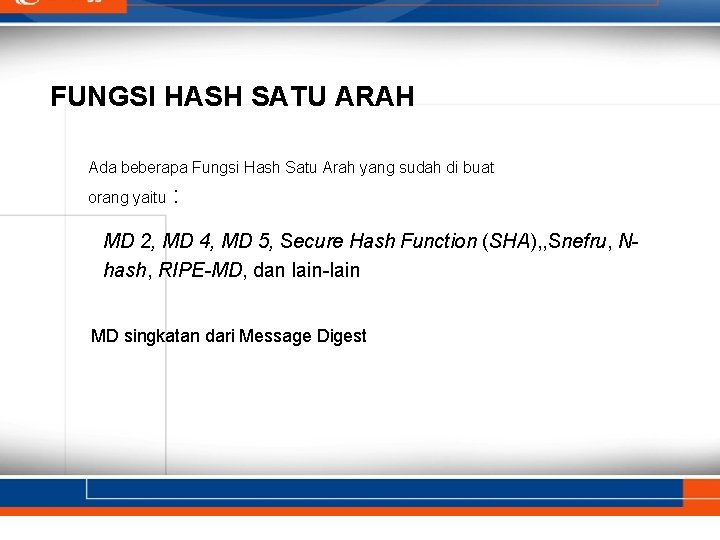 FUNGSI HASH SATU ARAH

Ada beberapa Fungsi Hash Satu Arah yang sudah di buat orang yaitu :

MD 2, MD 4, MD 5, Secure Hash Function (SHA),,Snefru, N-hash, RIPE-MD, dan lain-lain

MD singkatan dari Message Digest